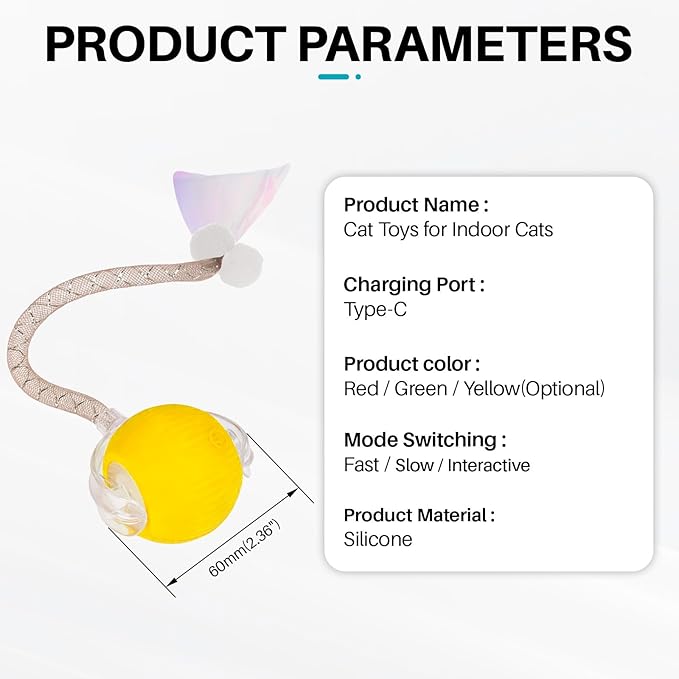 PRODUCT PARAMETERS

60mm(2.36")

Product Name :
Cat Toys for Indoor Cats

Charging Port :
Type-C

Product color :
Red / Green / Yellow(Optional)

Mode Switching :
Fast / Slow / Interactive

Product Material :
Silicone